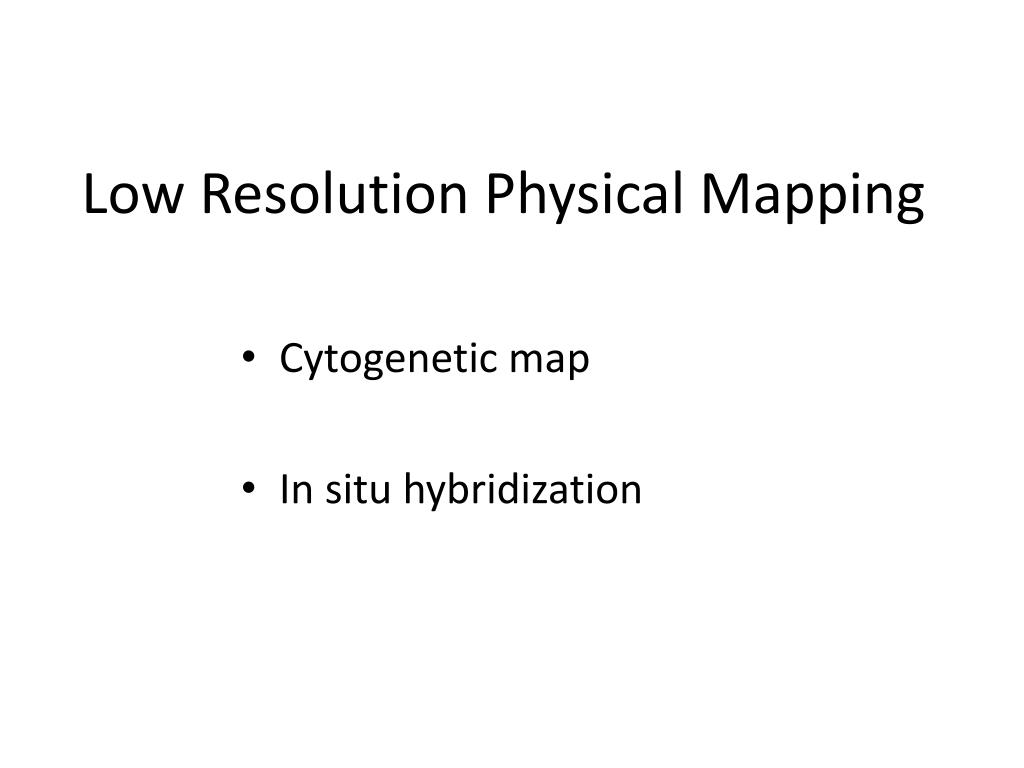 Low Resolution Physical Mapping

• Cytogenetic map

• In situ hybridization